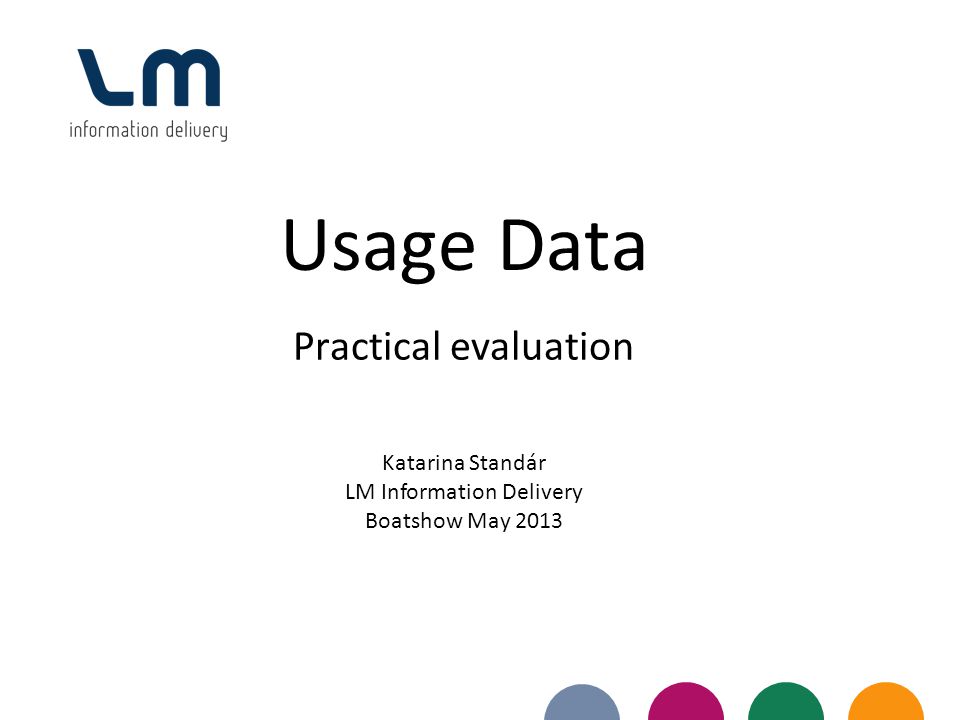 LM
information delivery

Usage Data

Practical evaluation

Katarina Standár
LM Information Delivery
Boatshow May 2013